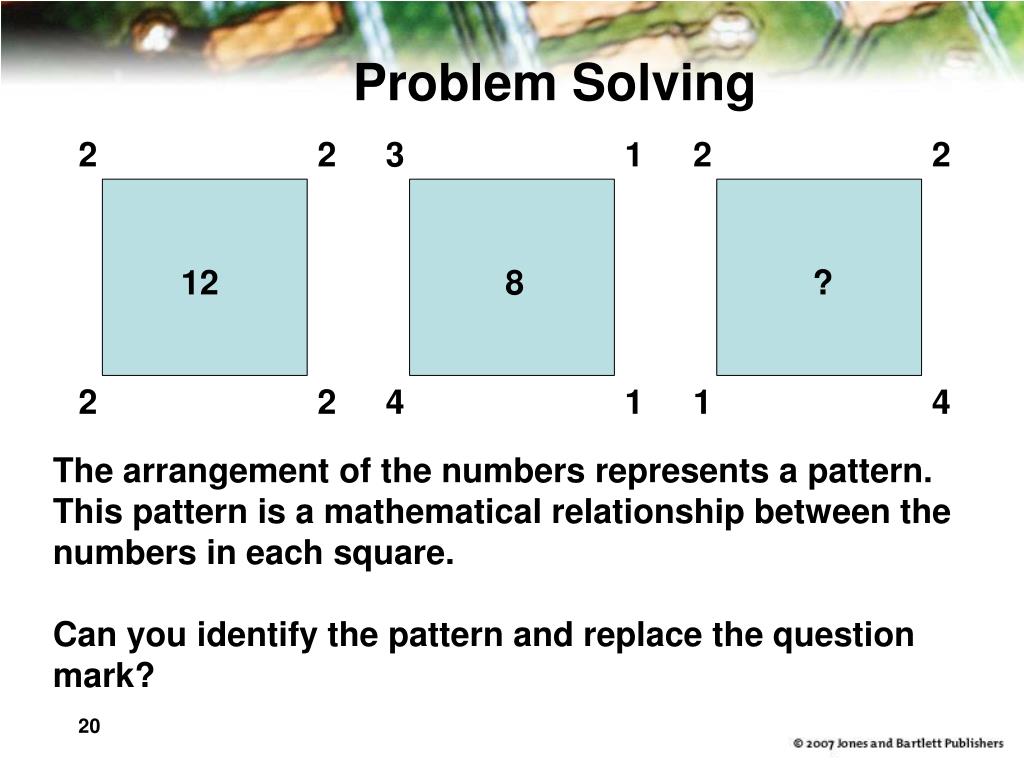 Problem Solving

2 2 3 1 2 2

12

8

?

2 2 4 1 1 4

The arrangement of the numbers represents a pattern. This pattern is a mathematical relationship between the numbers in each square.

Can you identify the pattern and replace the question mark?

20

© 2007 Jones and Bartlett Publishers